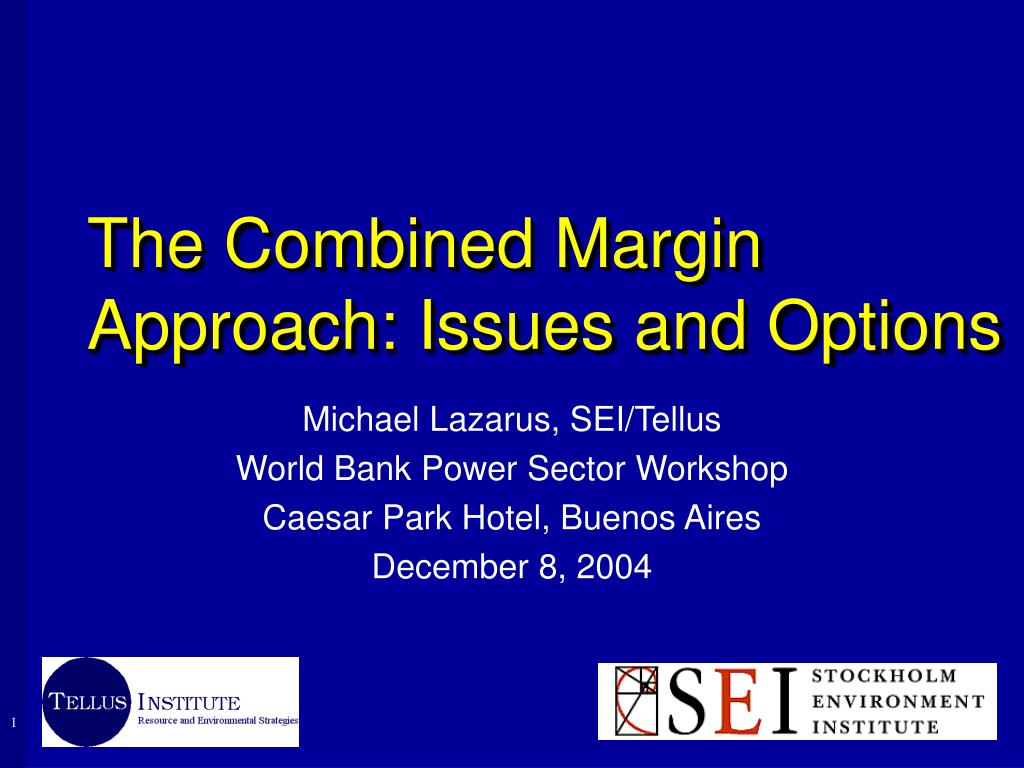 The Combined Margin Approach: Issues and Options

Michael Lazarus, SEI/Tellus
World Bank Power Sector Workshop
Caesar Park Hotel, Buenos Aires
December 8, 2004

1

TELLUS INSTITUTE
Resource and Environmental Strategies

SEI STOCKHOLM ENVIRONMENT INSTITUTE